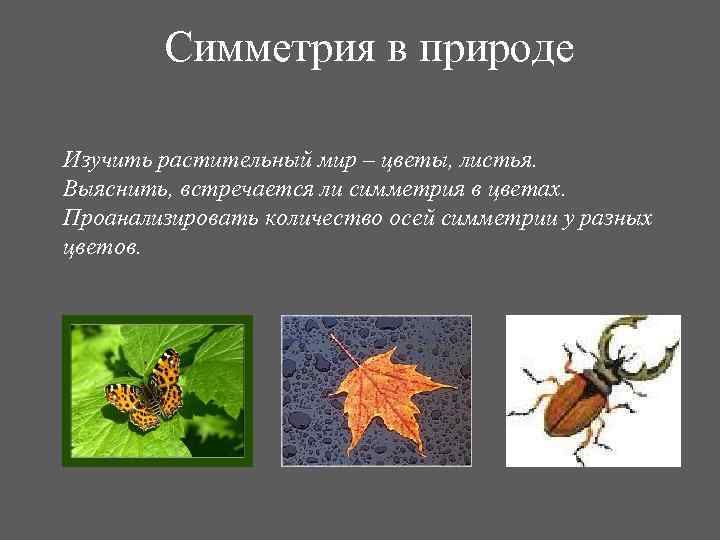 Симметрия в природе

Изучить растительный мир – цветы, листья.
Выяснить, встречается ли симметрия в цветах.
Проанализировать количество осей симметрии у разных цветов.